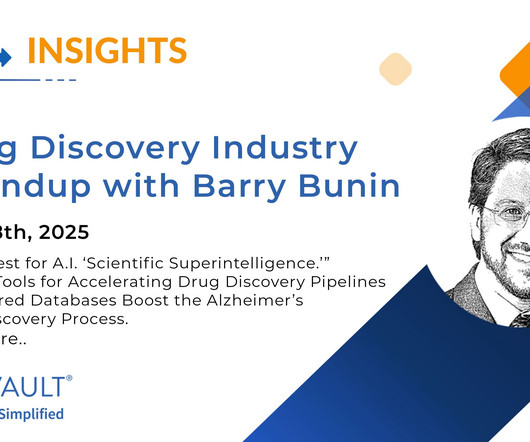 INSIGHTS

g Discovery Industry
ndup with Barry Bunin

8th, 2025

est for A.I. ‘Scientific Superintelligence.’”
Tools for Accelerating Drug Discovery Pipelines
red Databases Boost the Alzheimer’s
scovery Process.
re..

VAULT®
Simplified